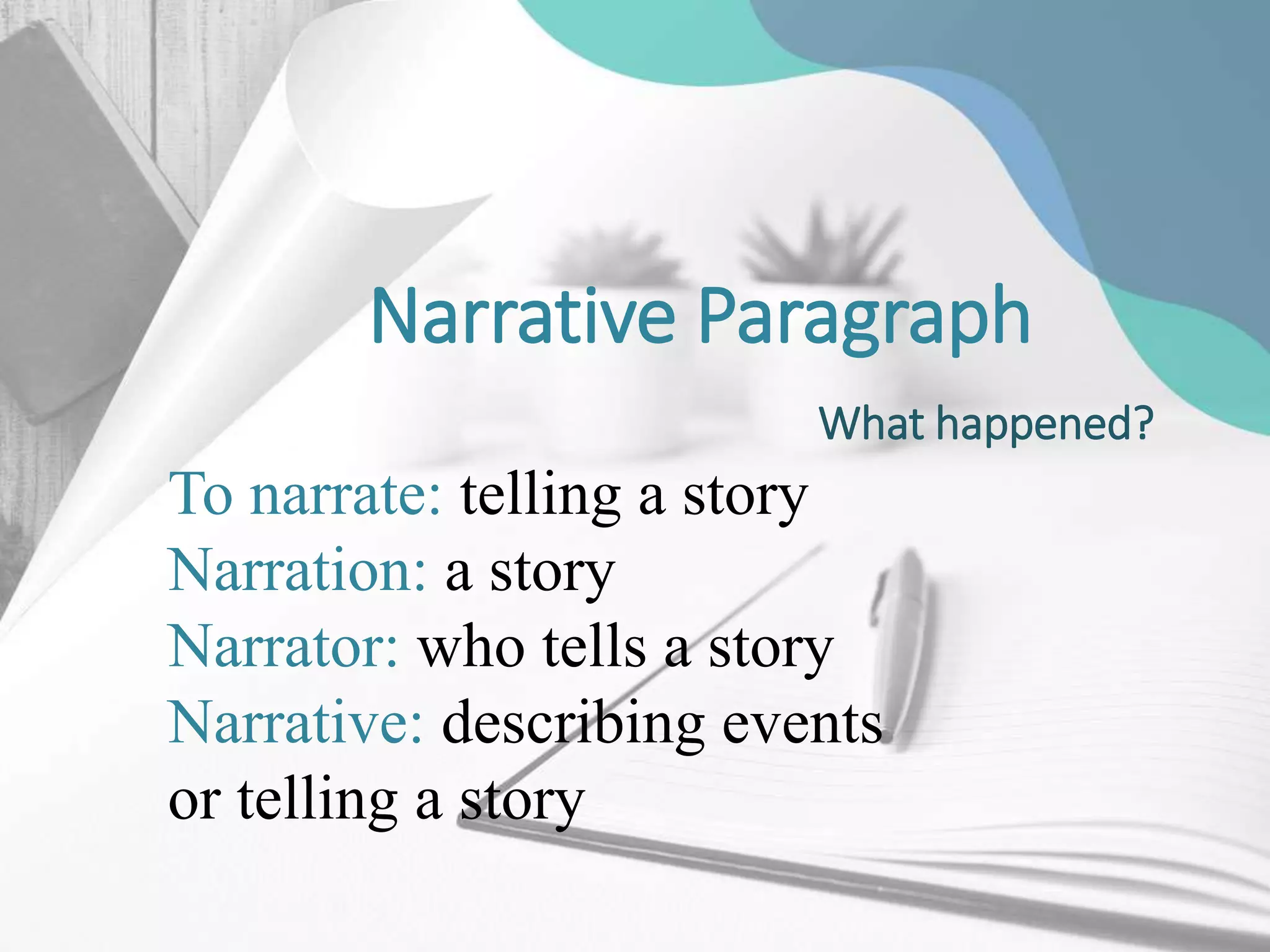 Narrative Paragraph

What happened?

To narrate: telling a story
Narration: a story
Narrator: who tells a story
Narrative: describing events or telling a story